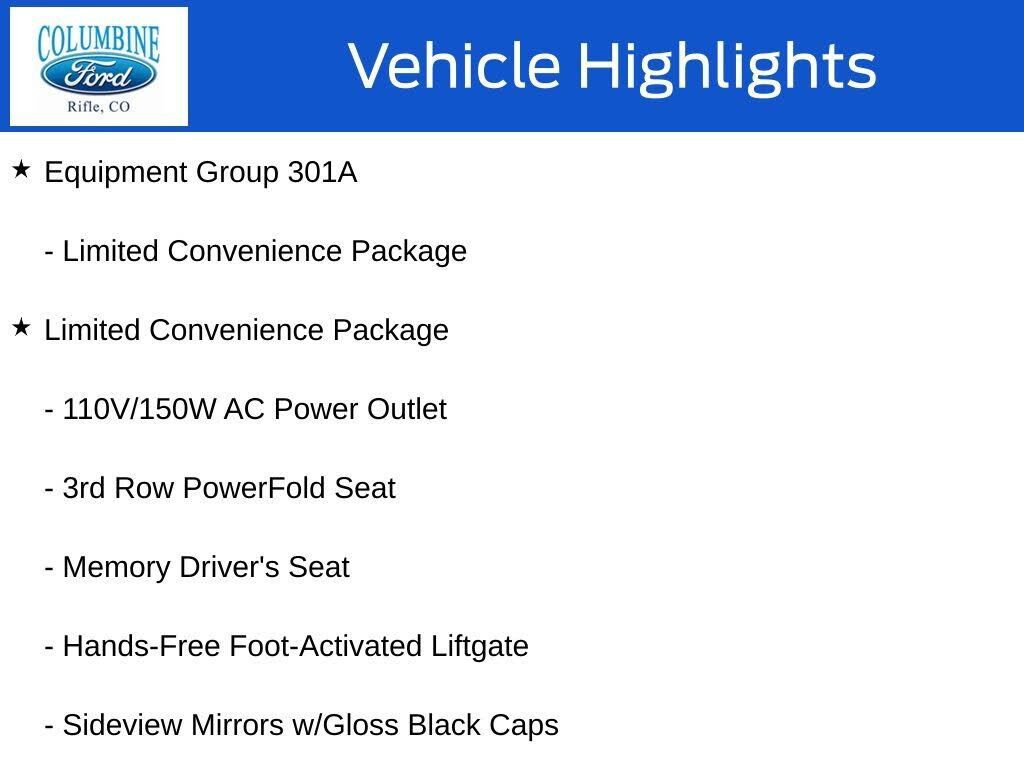 COLUMBINE
Ford
Rifle, CO

Vehicle Highlights

★ Equipment Group 301A

- Limited Convenience Package

★ Limited Convenience Package

- 110V/150W AC Power Outlet

- 3rd Row PowerFold Seat

- Memory Driver's Seat

- Hands-Free Foot-Activated Liftgate

- Sideview Mirrors w/Gloss Black Caps